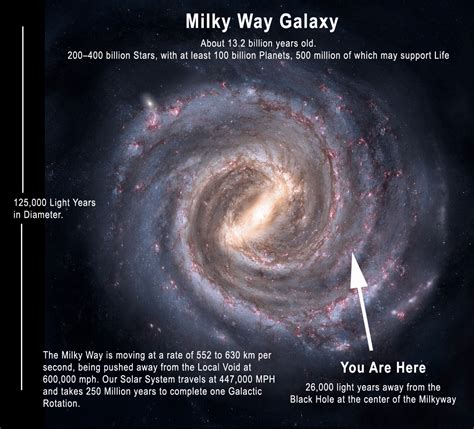 Milky Way Galaxy

About 13.2 billion years old.
200–400 billion Stars, with at least 100 billion Planets, 500 million of which may support Life

125,000 Light Years in Diameter.

The Milky Way is moving at a rate of 552 to 630 km per second, being pushed away from the Local Void at 600,000 mph. Our Solar System travels at 447,000 MPH and takes 250 Million years to complete one Galactic Rotation.

You Are Here

26,000 light years away from the Black Hole at the center of the Milkyway